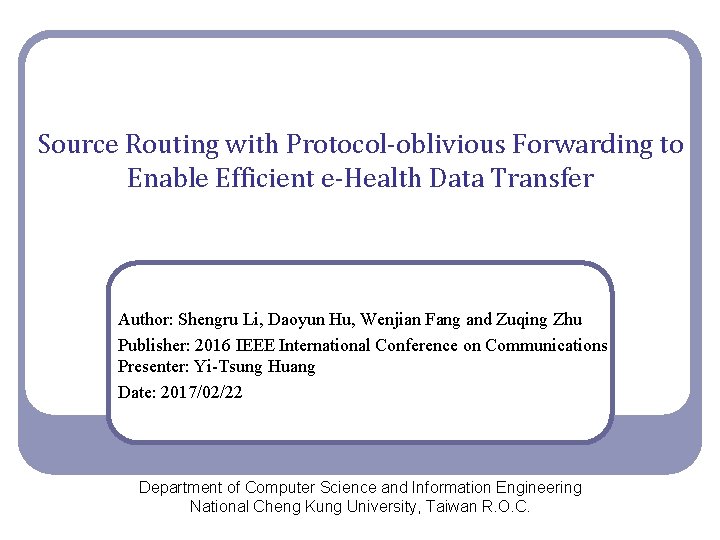 Source Routing with Protocol-oblivious Forwarding to Enable Efficient e-Health Data Transfer

Author: Shengru Li, Daoyun Hu, Wenjian Fang and Zuqing Zhu
Publisher: 2016 IEEE International Conference on Communications
Presenter: Yi-Tsung Huang
Date: 2017/02/22

Department of Computer Science and Information Engineering
National Cheng Kung University, Taiwan R.O.C.